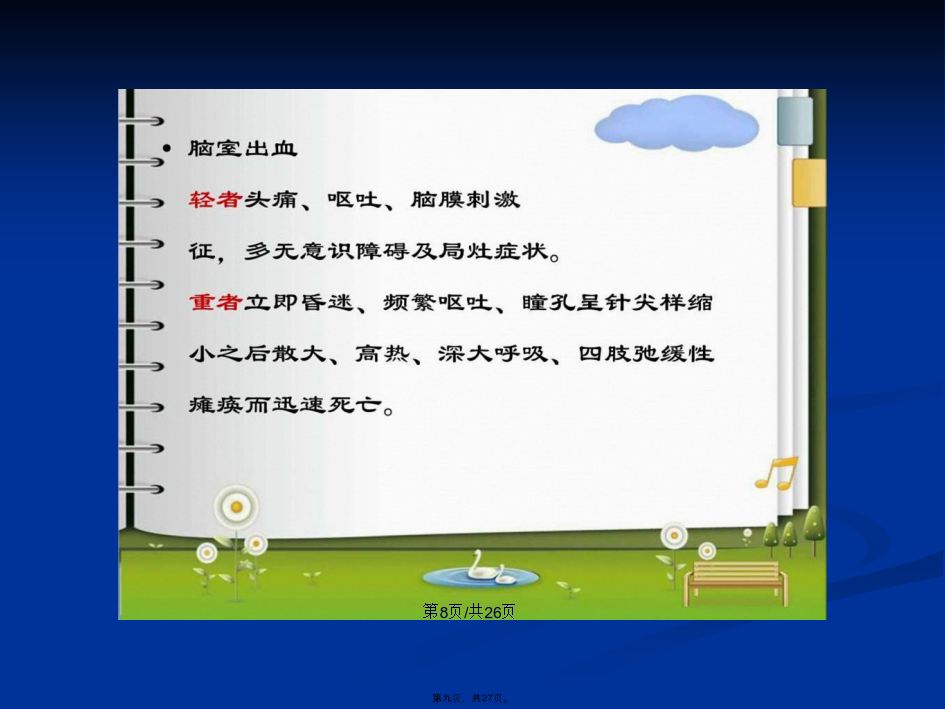 • 脑室出血

轻者头痛、呕吐、脑膜刺激征，多无意识障碍及局灶症状。

重者立即昏迷、频繁呕吐、瞳孔呈针尖样缩小之后散大、高热、深大呼吸、四肢弛缓性瘫痪而迅速死亡。

第8页/共26页

第九页，共27页。